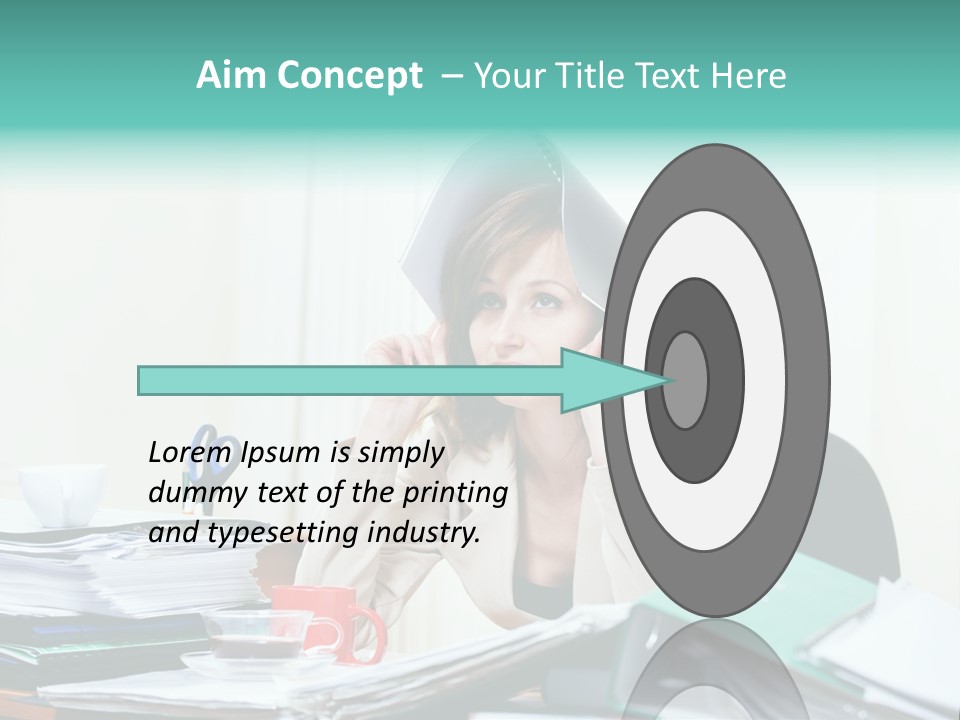 Aim Concept – Your Title Text Here

Lorem Ipsum is simply dummy text of the printing and typesetting industry.